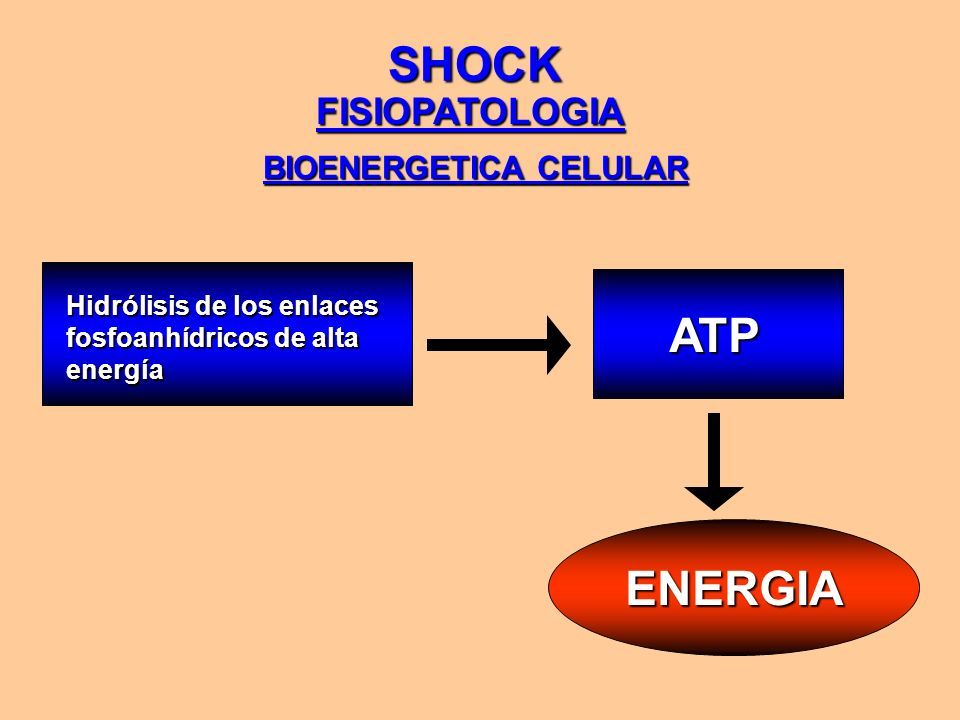 SHOCK
FISIOPATOLOGIA

BIOENERGETICA CELULAR

Hidrólisis de los enlaces fosfoanhídricos de alta energía

ATP

ENERGIA